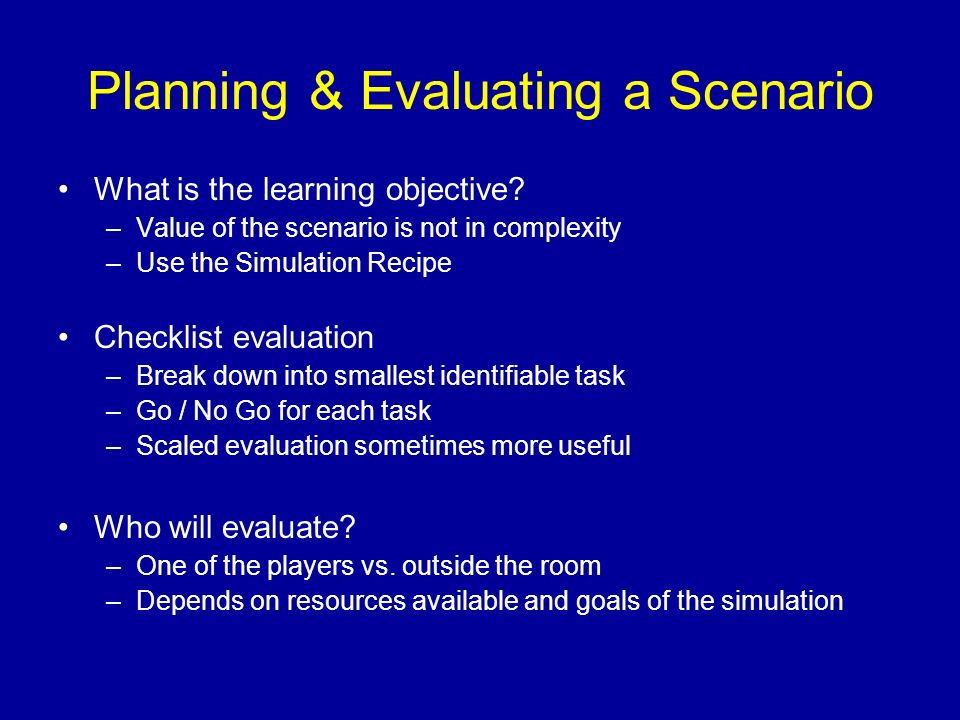 Planning & Evaluating a Scenario

• What is the learning objective?
– Value of the scenario is not in complexity
– Use the Simulation Recipe

• Checklist evaluation
– Break down into smallest identifiable task
– Go / No Go for each task
– Scaled evaluation sometimes more useful

• Who will evaluate?
– One of the players vs. outside the room
– Depends on resources available and goals of the simulation